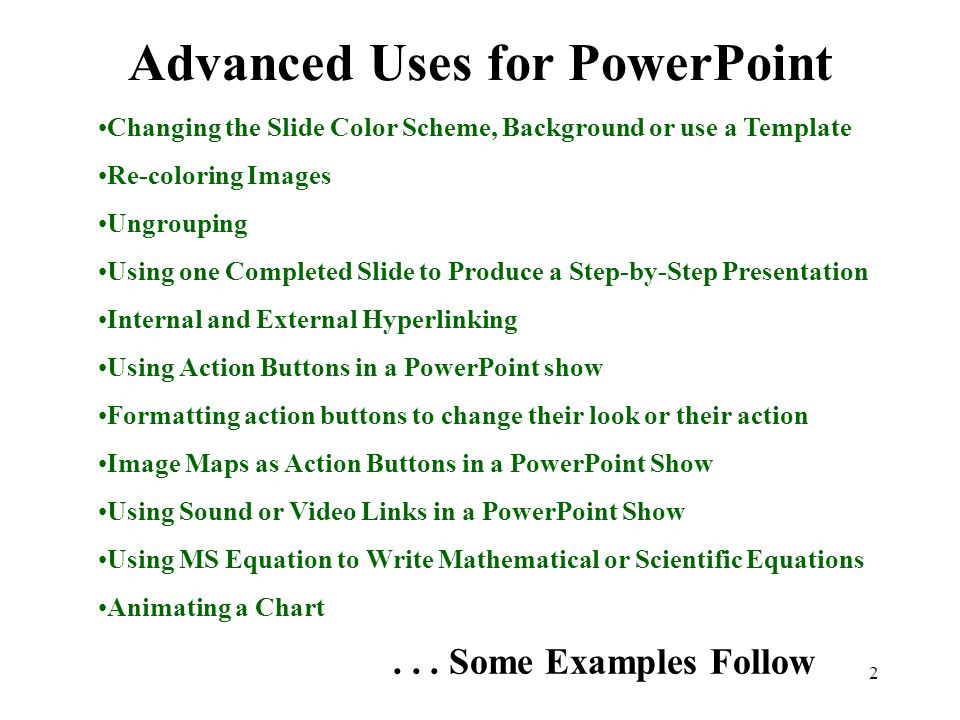 Advanced Uses for PowerPoint

•Changing the Slide Color Scheme, Background or use a Template

•Re-coloring Images

•Ungrouping

•Using one Completed Slide to Produce a Step-by-Step Presentation

•Internal and External Hyperlinking

•Using Action Buttons in a PowerPoint show

•Formatting action buttons to change their look or their action

•Image Maps as Action Buttons in a PowerPoint Show

•Using Sound or Video Links in a PowerPoint Show

•Using MS Equation to Write Mathematical or Scientific Equations

•Animating a Chart

. . . Some Examples Follow

2